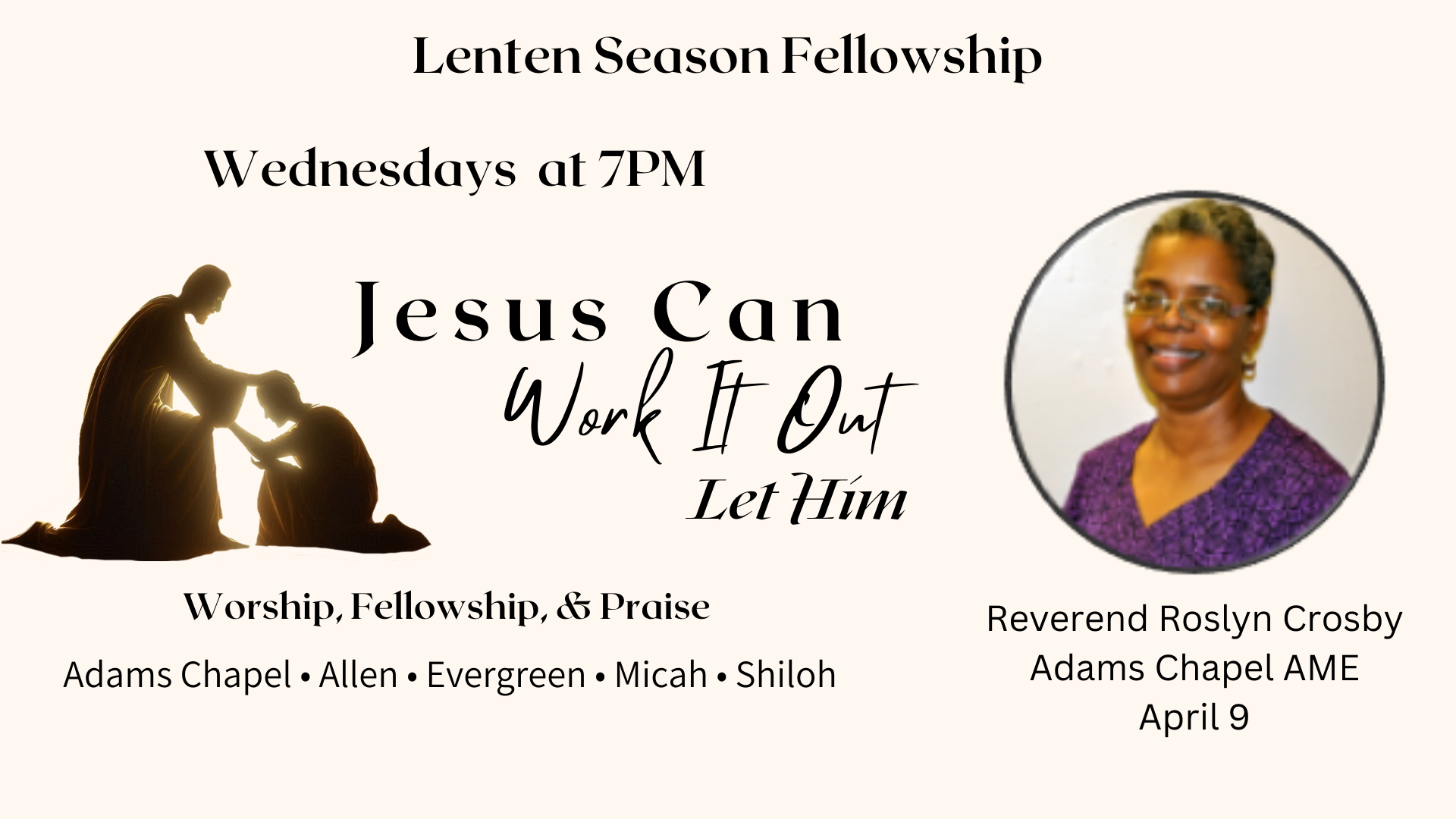 Lenten Season Fellowship

Wednesdays at 7PM

Jesus Can
Work It Out
Let Him

Worship, Fellowship, & Praise

Adams Chapel • Allen • Evergreen • Micah • Shiloh

Reverend Roslyn Crosby
Adams Chapel AME
April 9